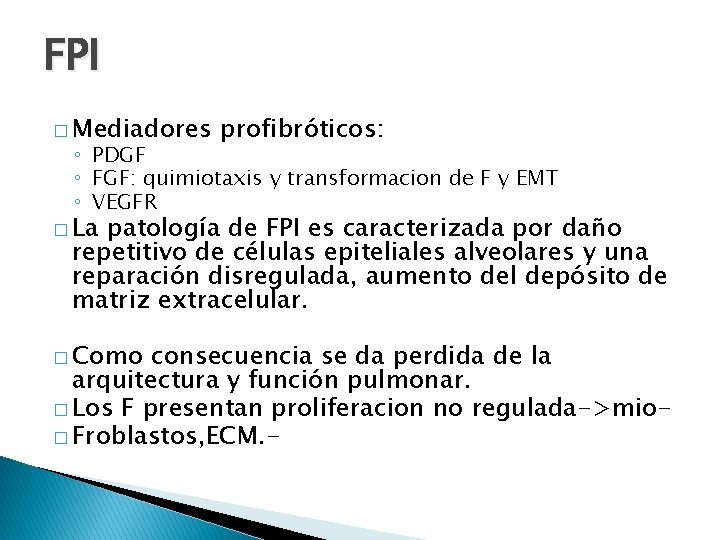 FPI

□ Mediadores profibróticos:
◦ PDGF
◦ FGF: quimiotaxis y transformacion de F y EMT
◦ VEGFR

□ La patología de FPI es caracterizada por daño repetitivo de células epiteliales alveolares y una reparación disregulada, aumento del depósito de matriz extracelular.

□ Como consecuencia se da perdida de la arquitectura y función pulmonar.

□ Los F presentan proliferacion no regulada->mio-

□ Froblastos,ECM.-